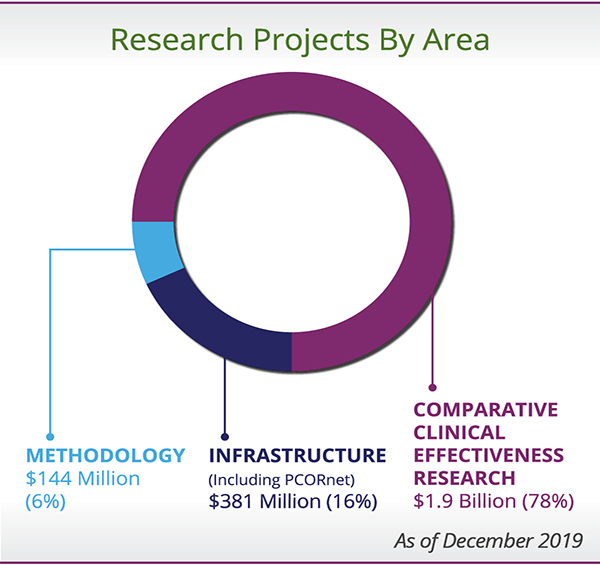 Research Projects By Area

METHODOLOGY
\$144 Million (6%)

INFRASTRUCTURE
(Including PCORnet)
\$381 Million (16%)

COMPARATIVE CLINICAL EFFECTIVENESS RESEARCH
\$1.9 Billion (78%)

As of December 2019